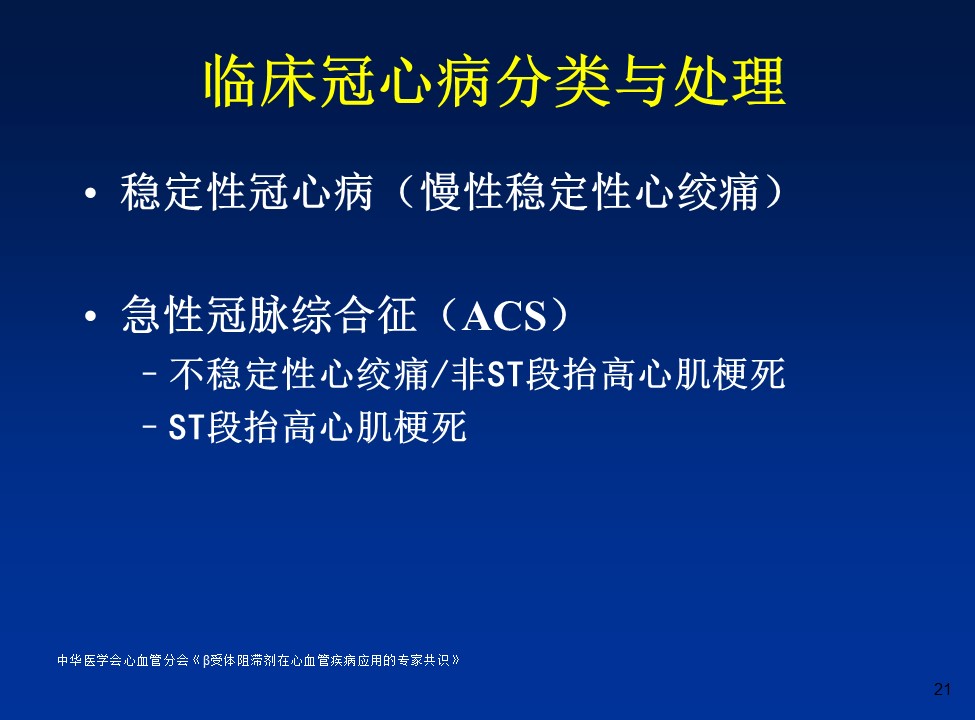 临床冠心病分类与处理

• 稳定性冠心病（慢性稳定性心绞痛）

• 急性冠脉综合征（ACS）
– 不稳定性心绞痛/非ST段抬高心肌梗死
– ST段抬高心肌梗死

中华医学会心血管分会《β受体阻滞剂在心血管疾病应用的专家共识》

21